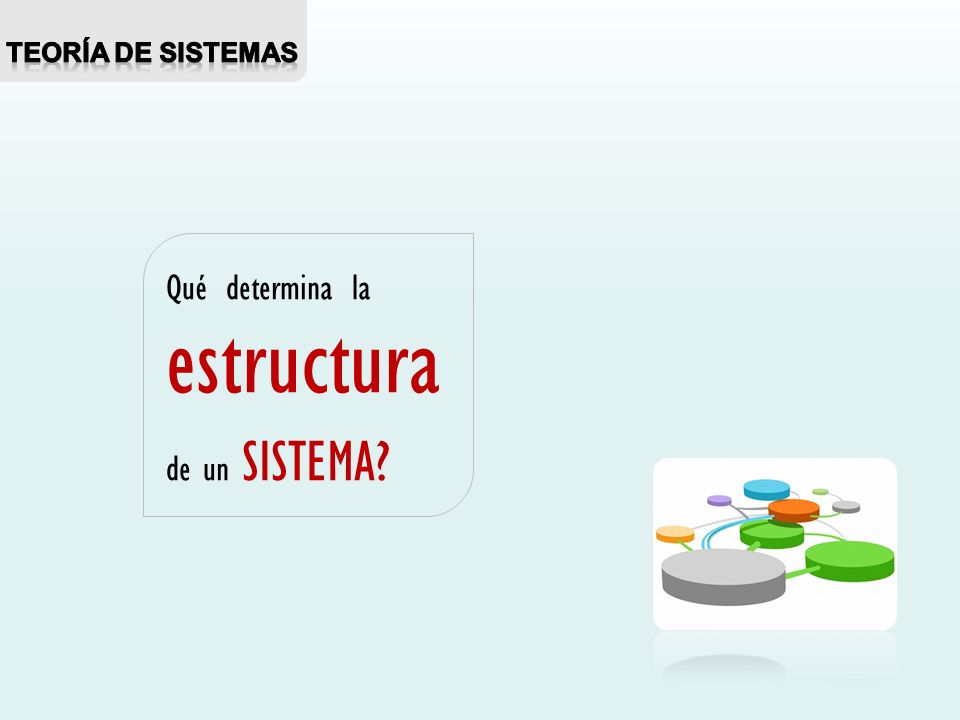 TEORÍA DE SISTEMAS

Qué determina la estructura de un SISTEMA?